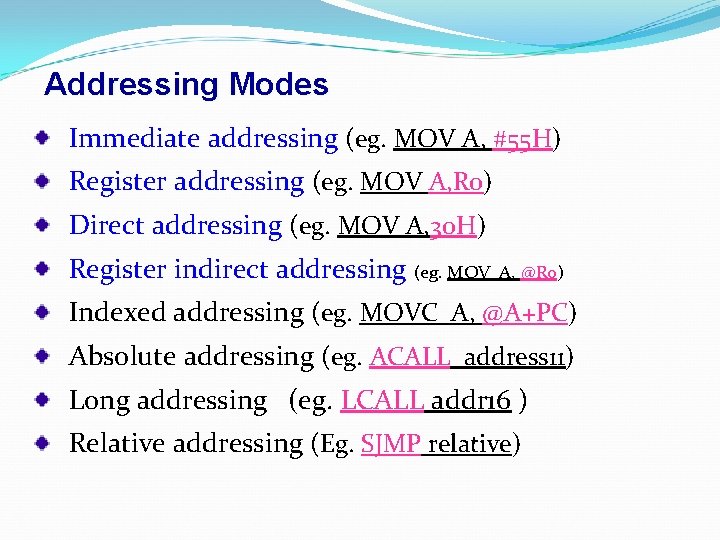 Addressing Modes

Immediate addressing (eg. MOV A, #55H)

Register addressing (eg. MOV A,R0)

Direct addressing (eg. MOV A,30H)

Register indirect addressing (eg. MOV A, @R0)

Indexed addressing (eg. MOVC A, @A+PC)

Absolute addressing (eg. ACALL address11)

Long addressing (eg. LCALL addr16 )

Relative addressing (Eg. SJMP relative)